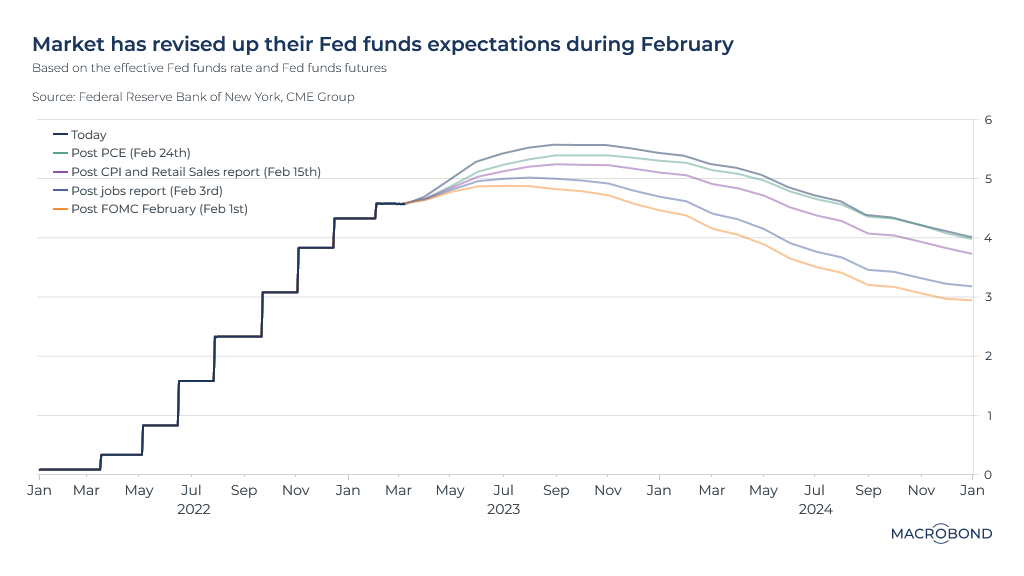 Market has revised up their Fed funds expectations during February

Based on the effective Fed funds rate and Fed funds futures

Source: Federal Reserve Bank of New York, CME Group

Today
Post PCE (Feb 24th)
Post CPI and Retail Sales report (Feb 15th)
Post jobs report (Feb 3rd)
Post FOMC February (Feb 1st)

6
5
4
3
2
1
0

Jan Mar May Jul Sep Nov Jan Mar May Jul Sep Nov Jan Mar May Jul Sep Nov Jan
2022 2023 2024

MACROBOND